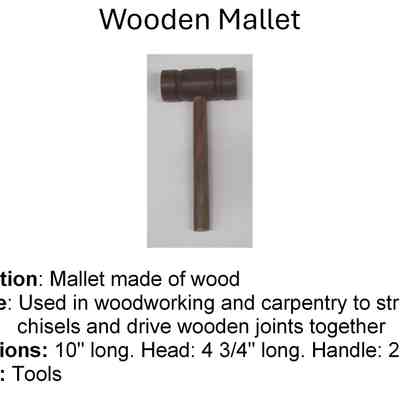 Wooden Mallet

tion: Mallet made of wood
e: Used in woodworking and carpentry to str
chisels and drive wooden joints together
ions: 10" long. Head: 4 3/4" long. Handle: 2
: Tools